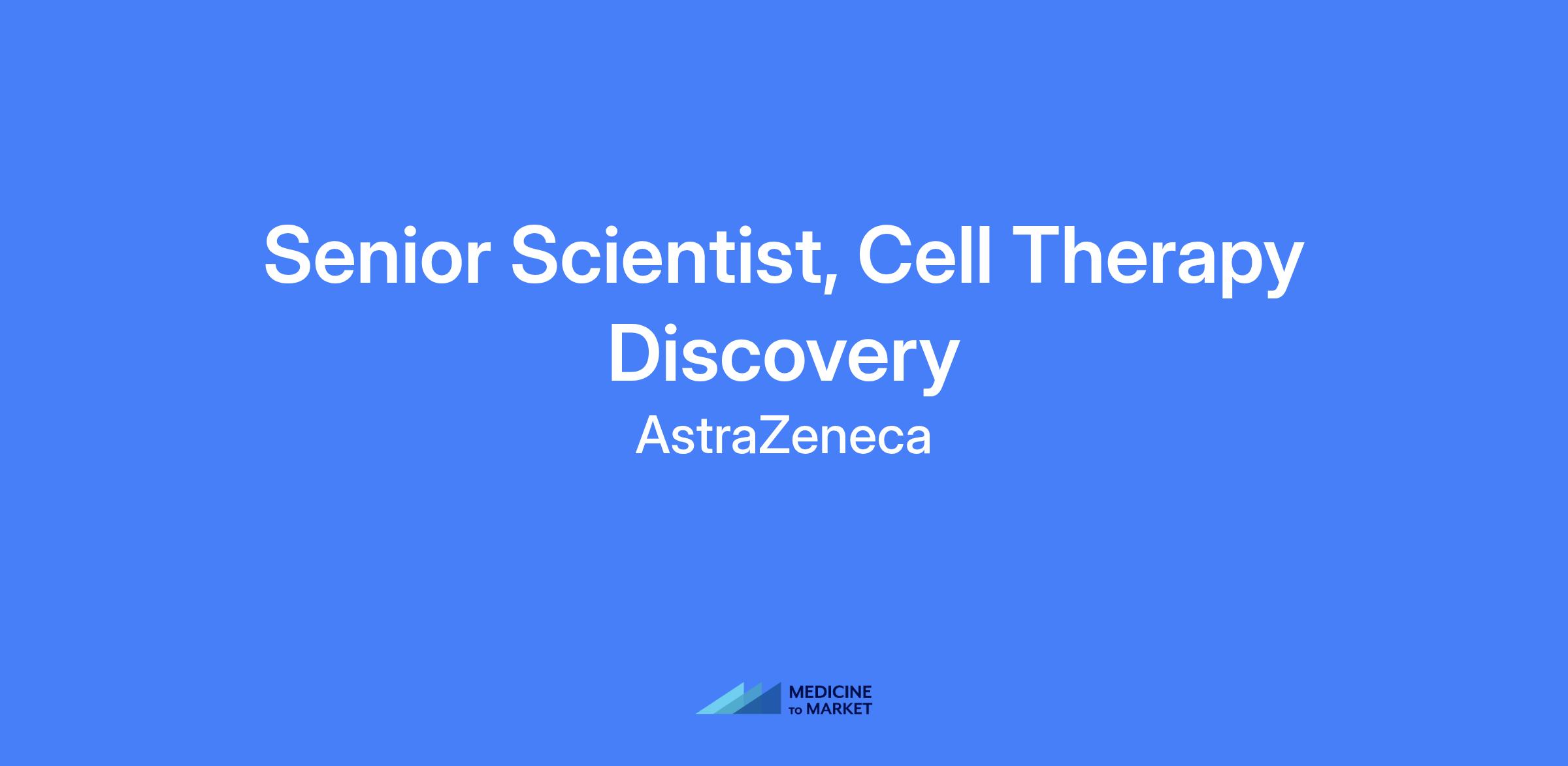 Senior Scientist, Cell Therapy Discovery

AstraZeneca

MEDICINE TO MARKET